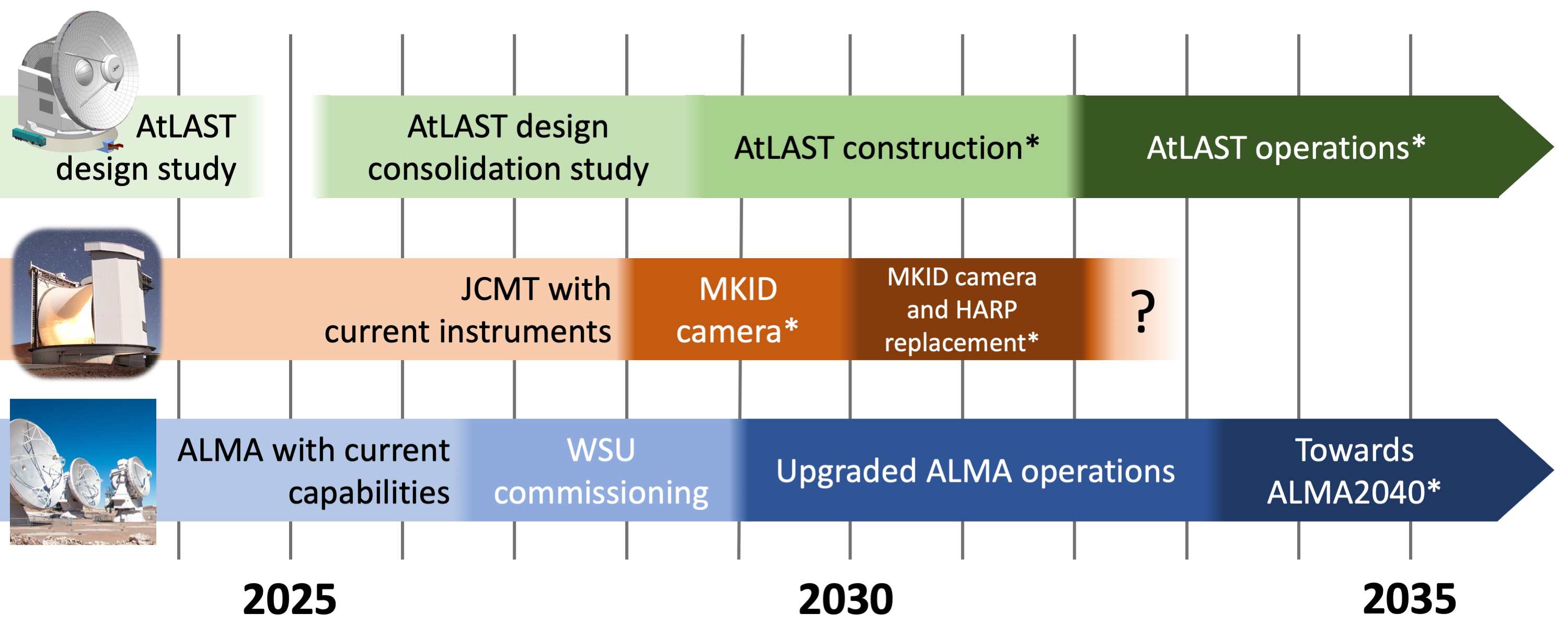 AtLAST design study

AtLAST design consolidation study

AtLAST construction*

AtLAST operations*

JCMT with current instruments

MKID camera*

MKID camera and HARP replacement*

?

ALMA with current capabilities

WSU commissioning

Upgraded ALMA operations

Towards ALMA2040*

2025

2030

2035